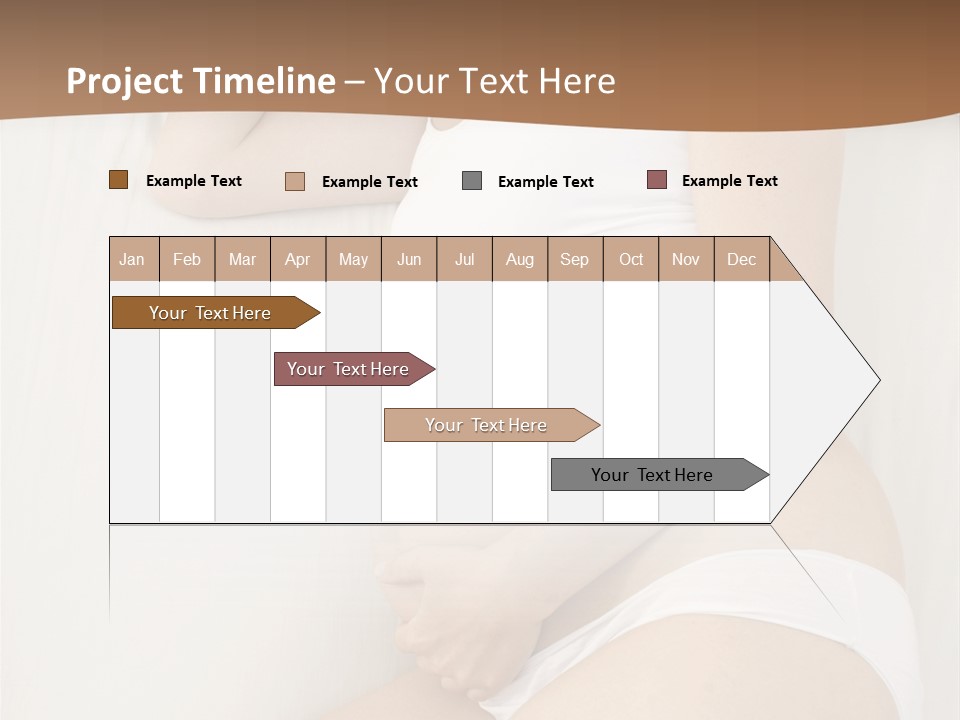 Project Timeline – Your Text Here

Example Text
Example Text
Example Text
Example Text

| Jan | Feb | Mar | Apr | May | Jun | Jul | Aug | Sep | Oct | Nov | Dec |
|---|---|---|---|---|---|---|---|---|---|---|---|

Your Text Here

Your Text Here

Your Text Here

Your Text Here